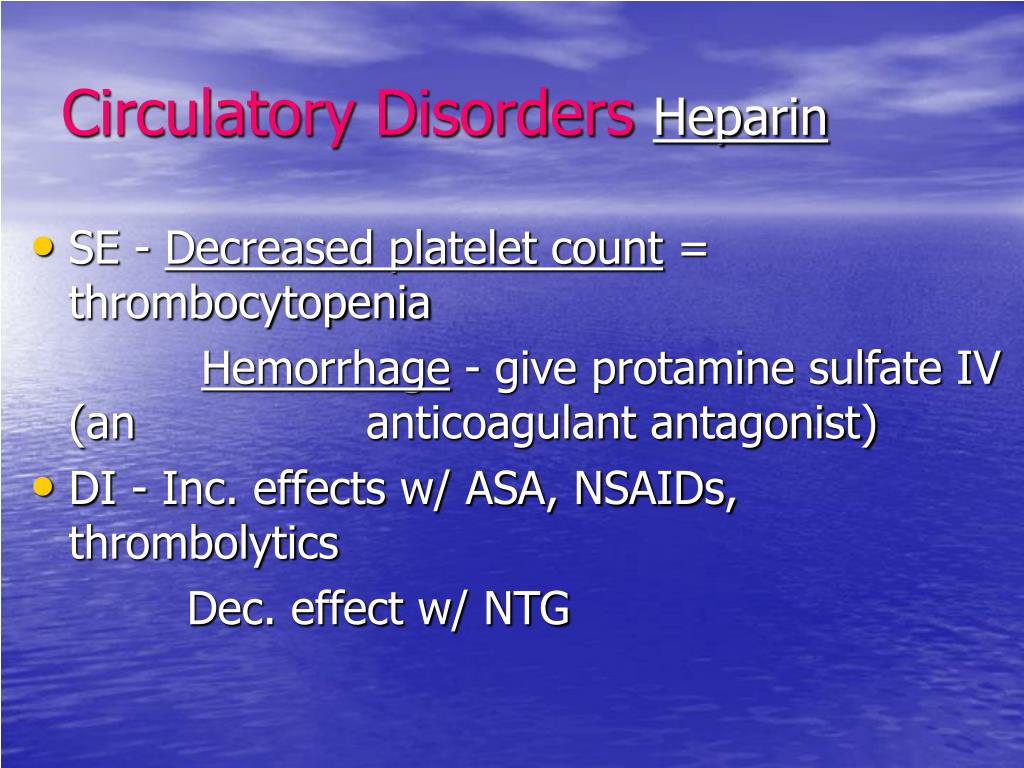 Circulatory Disorders Heparin

• SE - Decreased platelet count = thrombocytopenia

Hemorrhage - give protamine sulfate IV (an anticoagulant antagonist)

• DI - Inc. effects w/ ASA, NSAIDs, thrombolytics

Dec. effect w/ NTG